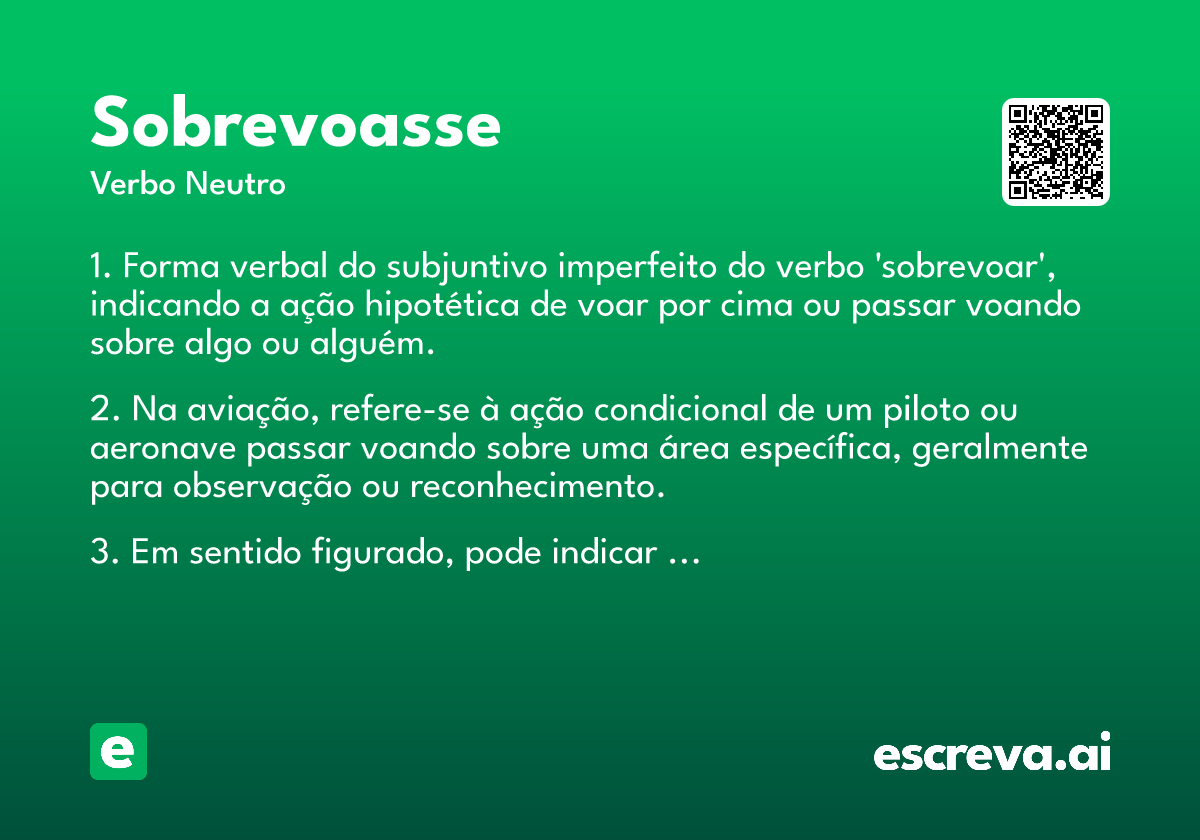 Sobrevoasse
Verbo Neutro

1. Forma verbal do subjuntivo imperfeito do verbo 'sobrevoar', indicando a ação hipotética de voar por cima ou passar voando sobre algo ou alguém.

2. Na aviação, refere-se à ação condicional de um piloto ou aeronave passar voando sobre uma área específica, geralmente para observação ou reconhecimento.

3. Em sentido figurado, pode indicar ...

e

escreva.ai